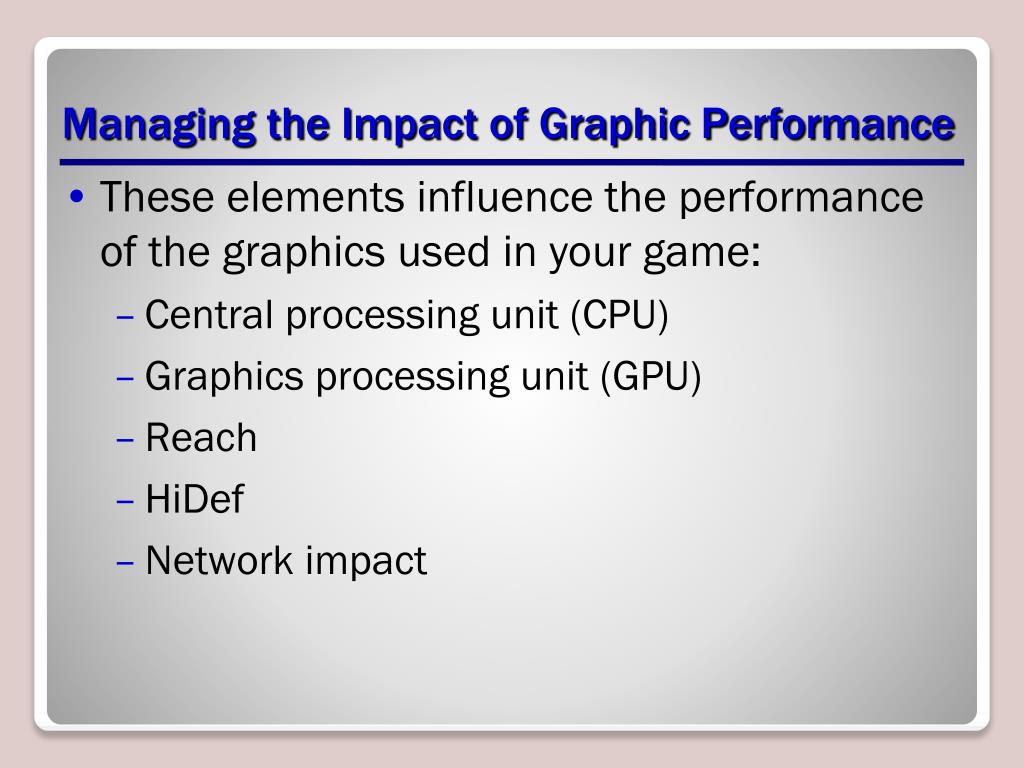 Managing the Impact of Graphic Performance

• These elements influence the performance of the graphics used in your game:
– Central processing unit (CPU)
– Graphics processing unit (GPU)
– Reach
– HiDef
– Network impact